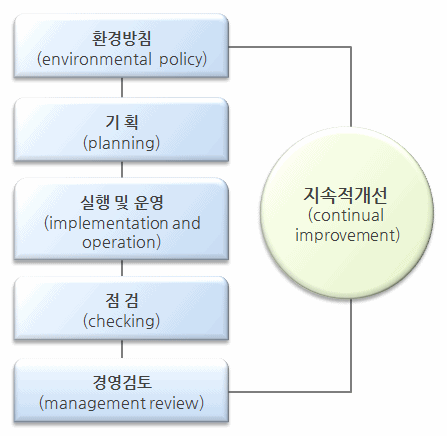 환경방침
(environmental policy)

기 획
(planning)

실행 및 운영
(implementation and operation)

점 검
(checking)

경영검토
(management review)

지속적개선
(continual improvement)